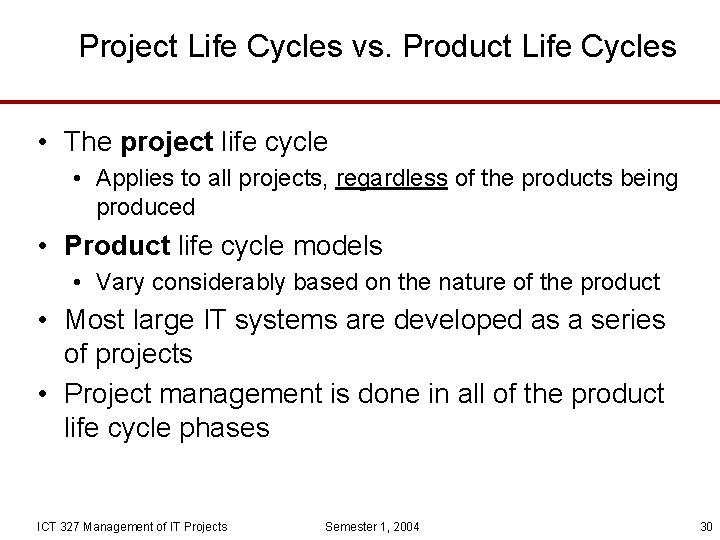 Project Life Cycles vs. Product Life Cycles

• The project life cycle
  • Applies to all projects, regardless of the products being produced
• Product life cycle models
  • Vary considerably based on the nature of the product
• Most large IT systems are developed as a series of projects
• Project management is done in all of the product life cycle phases

ICT 327 Management of IT Projects
Semester 1, 2004
30